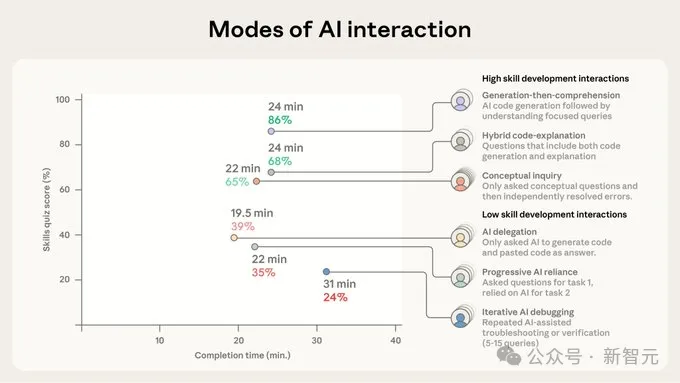 Modes of AI interaction

Skills quiz score (%)

100
80
60
40
20

10
20
30
40

Completion time (min.)

24 min
86%

24 min
68%

22 min
65%

19.5 min
39%

22 min
35%

31 min
24%

High skill development interactions

Generation-then-comprehension
AI code generation followed by understanding focused queries

Hybrid code-explanation
Questions that include both code generation and explanation

Conceptual inquiry
Only asked conceptual questions and then independently resolved errors.

Low skill development interactions

AI delegation
Only asked AI to generate code and pasted code as answer.

Progressive AI reliance
Asked questions for task 1, relied on AI for task 2

Iterative AI debugging
Repeated AI-assisted troubleshooting or verification (5-15 queries)

公众号 · 新智元